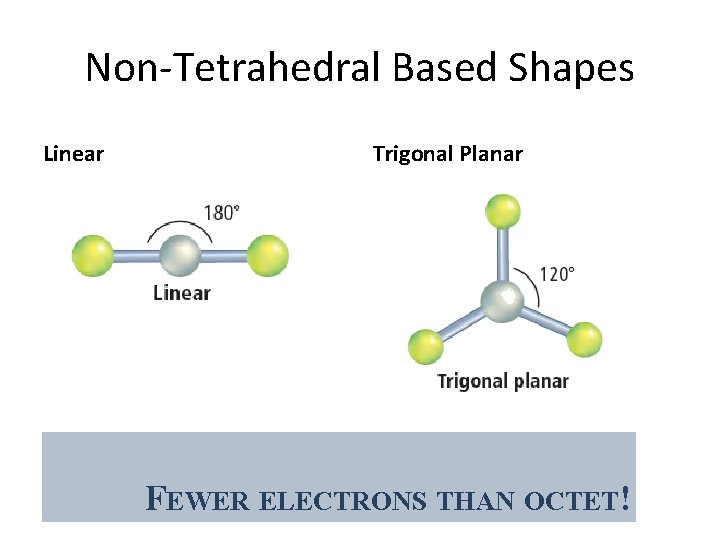 Non-Tetrahedral Based Shapes

Linear

180°

Linear

Trigonal Planar

120°

Trigonal planar

FEWER ELECTRONS THAN OCTET!